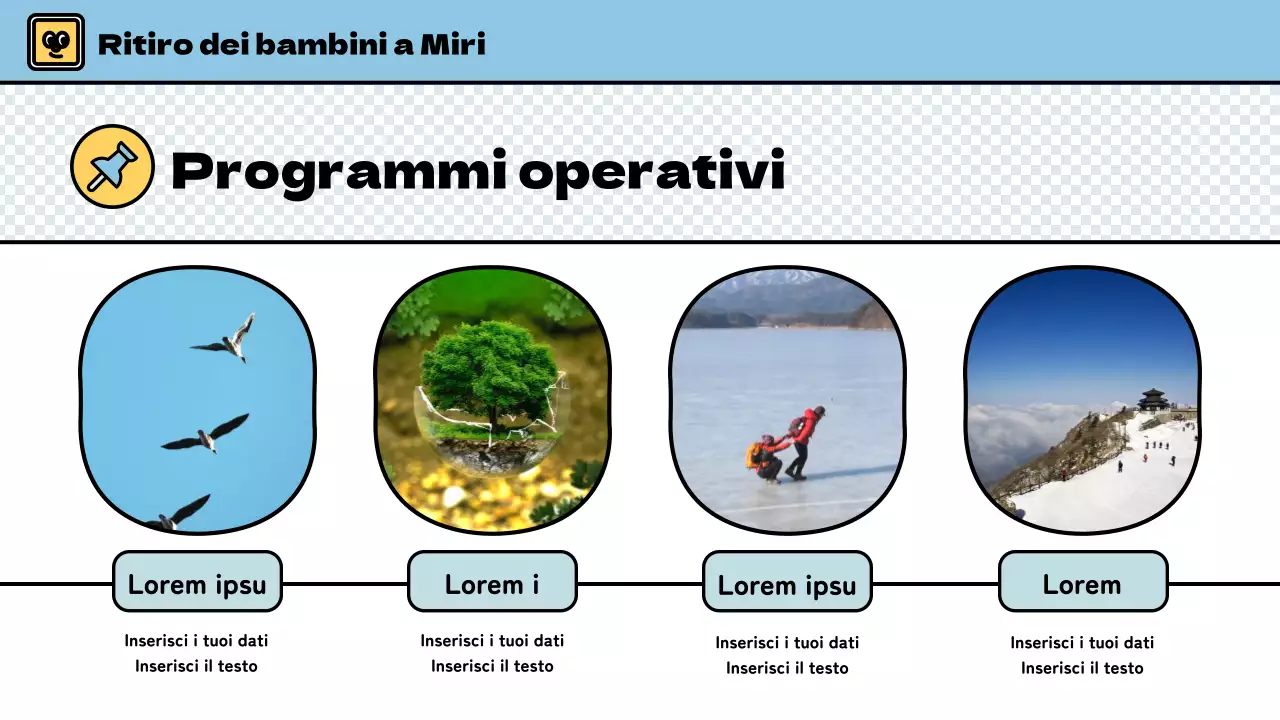 Ritiro dei bambini a Miri

Programmi operativi

Lorem ipsu

Inserisci i tuoi dati
Inserisci il testo

Lorem i

Inserisci i tuoi dati
Inserisci il testo

Lorem ipsu

Inserisci i tuoi dati
Inserisci il testo

Lorem

Inserisci i tuoi dati
Inserisci il testo